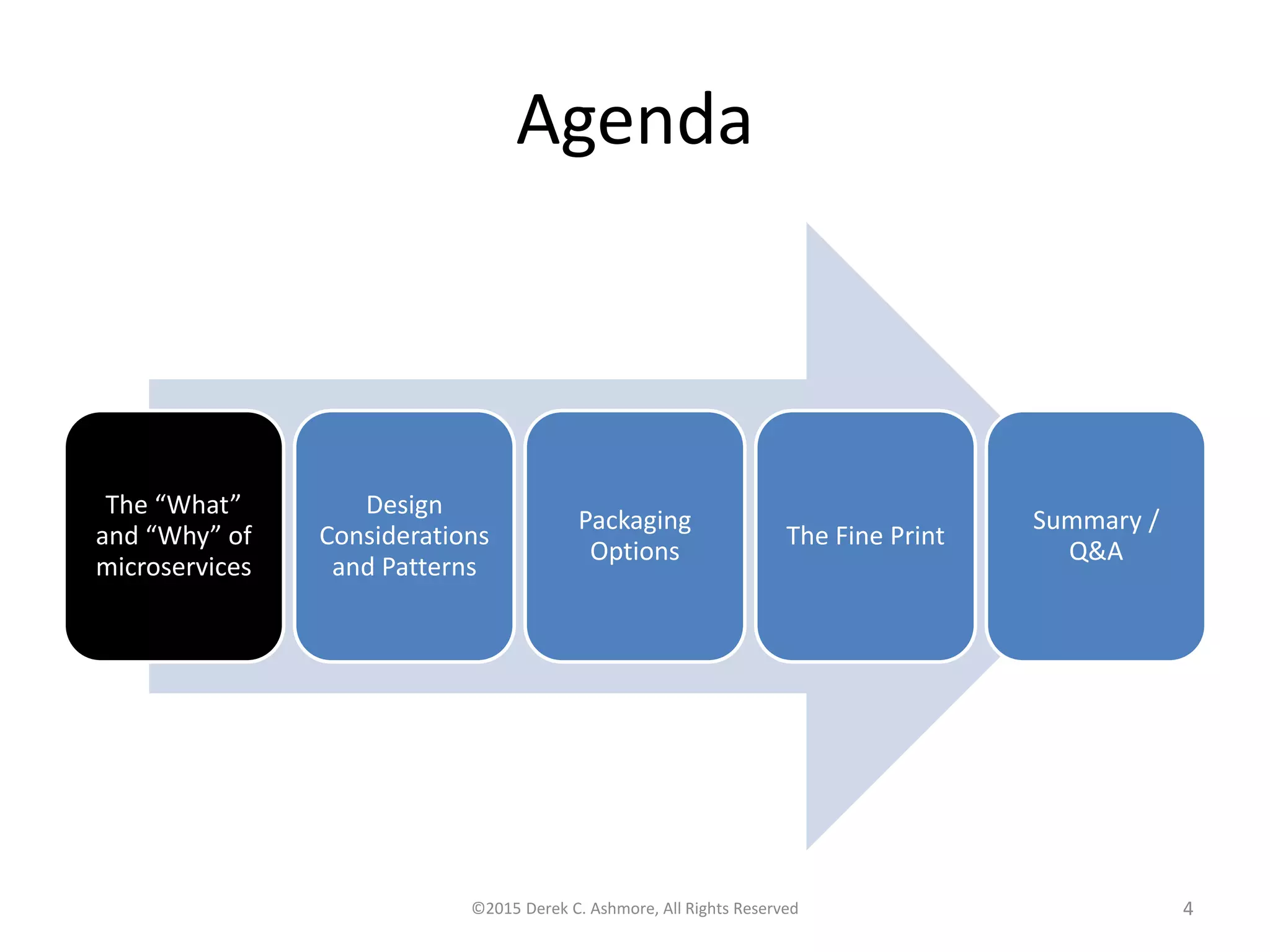 Agenda

The “What” and “Why” of microservices

Design Considerations and Patterns

Packaging Options

The Fine Print

Summary / Q&A

©2015 Derek C. Ashmore, All Rights Reserved

4